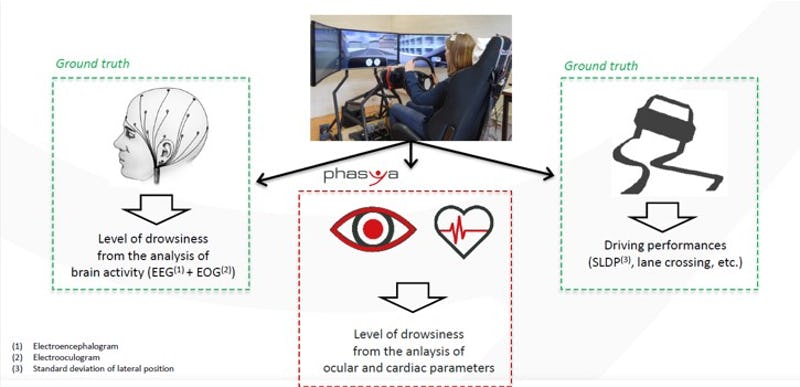 Ground truth

Level of drowsiness from the analysis of brain activity (EEG$^{(1)}$ + EOG$^{(2)}$)

phasya

Level of drowsiness from the anlaysis of ocular and cardiac parameters

Ground truth

Driving performances (SLDP$^{(3)}$, lane crossing, etc.)

(1) Electroencephalogram
(2) Electrooculogram
(3) Standard deviation of lateral position